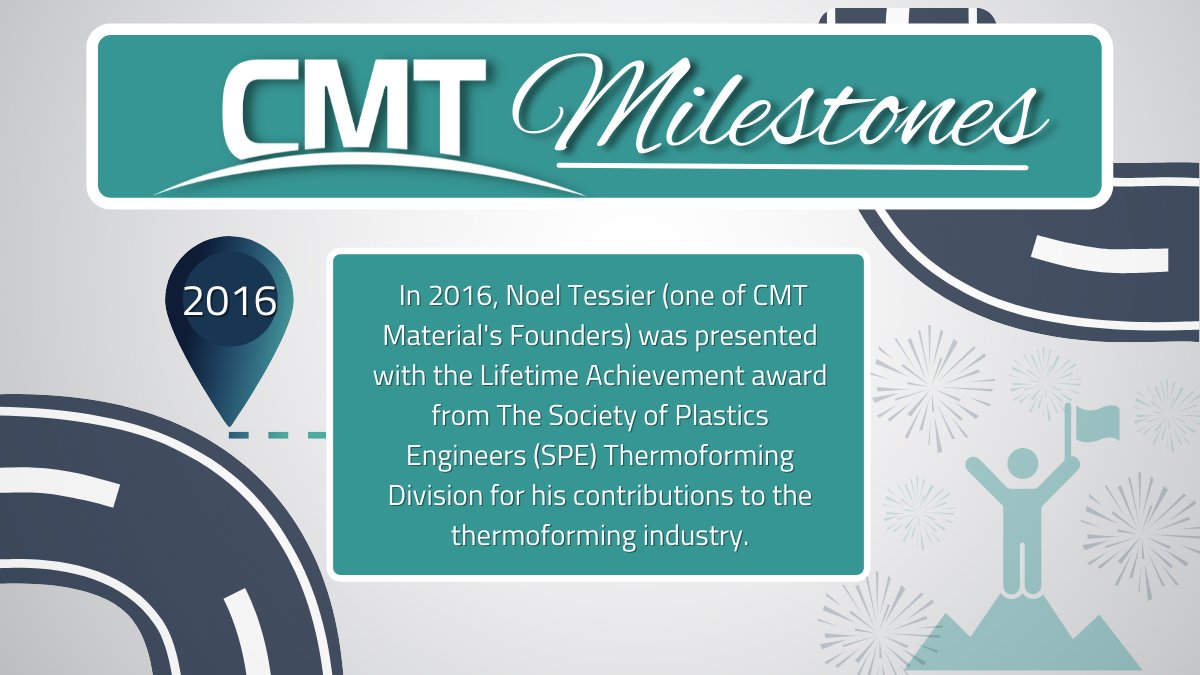 CMT Milestones

2016

In 2016, Noel Tessier (one of CMT Material's Founders) was presented with the Lifetime Achievement award from The Society of Plastics Engineers (SPE) Thermoforming Division for his contributions to the thermoforming industry.